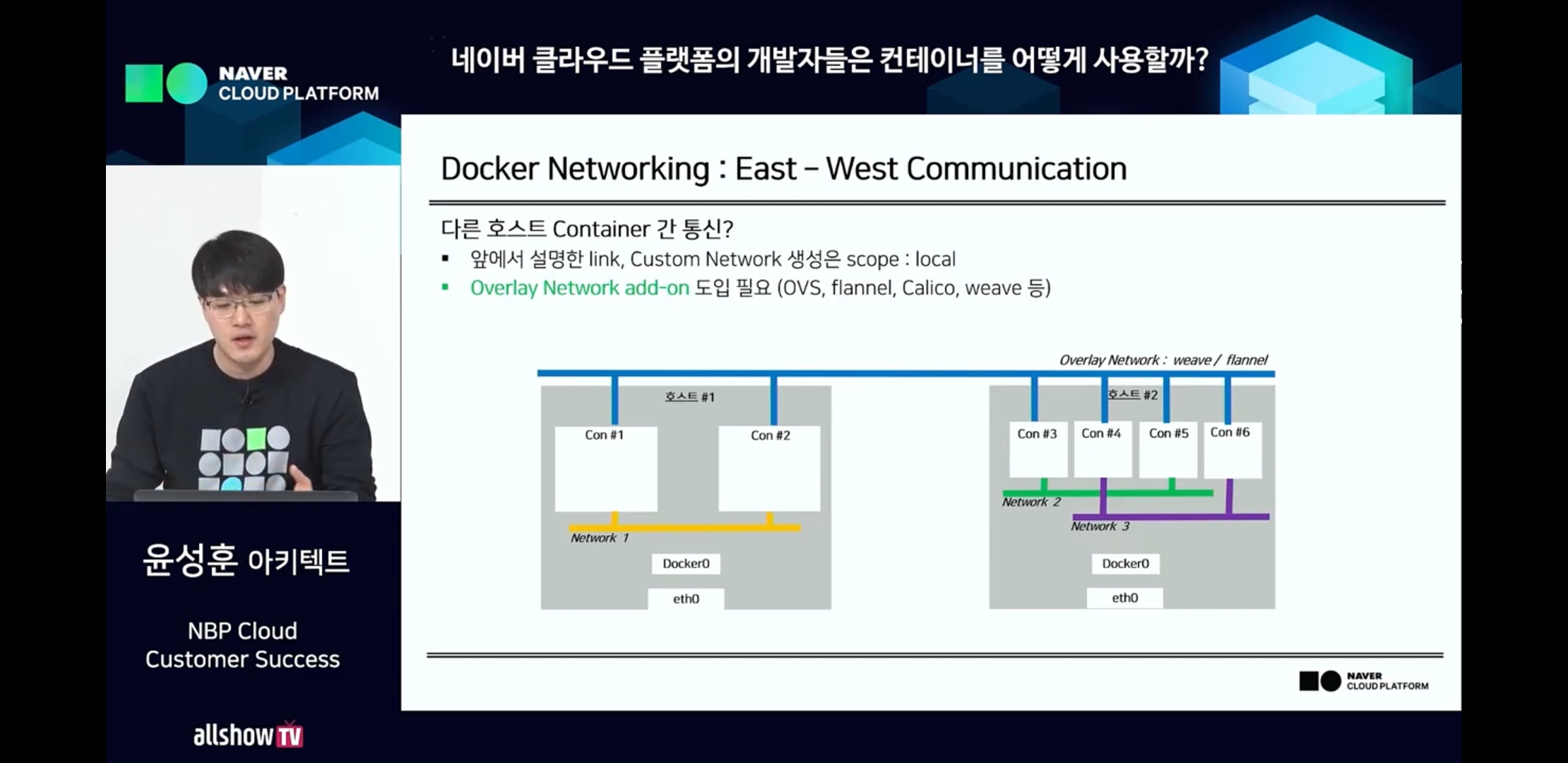 NAVER
CLOUD PLATFORM

네이버 클라우드 플랫폼의 개발자들은 컨테이너를 어떻게 사용할까?

Docker Networking : East – West Communication

다른 호스트 Container 간 통신?
▪ 앞에서 설명한 link, Custom Network 생성은 scope : local
▪ Overlay Network add-on 도입 필요 (OVS, flannel, Calico, weave 등)

Overlay Network : weave / flannel

호스트 #1
Con #1
Con #2
Network 1
Docker0
eth0

호스트 #2
Con #3
Con #4
Con #5
Con #6
Network 2
Network 3
Docker0
eth0

NAVER
CLOUD PLATFORM

윤성훈 아키텍트

NBP Cloud
Customer Success

allshow TV